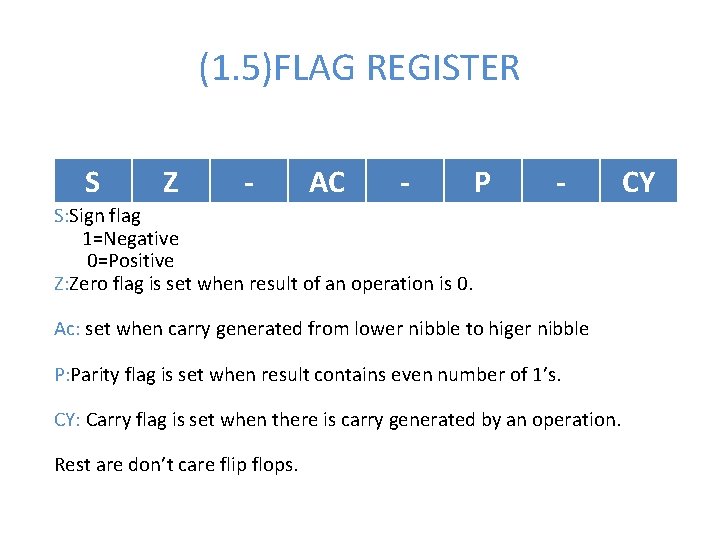 (1.5)FLAG REGISTER

| S | Z | - | AC | - | P | - | CY |
|---|---|---|---|---|---|---|---|

S:Sign flag
1=Negative
0=Positive
Z:Zero flag is set when result of an operation is 0.

Ac: set when carry generated from lower nibble to higer nibble

P:Parity flag is set when result contains even number of 1's.

CY: Carry flag is set when there is carry generated by an operation.

Rest are don't care flip flops.